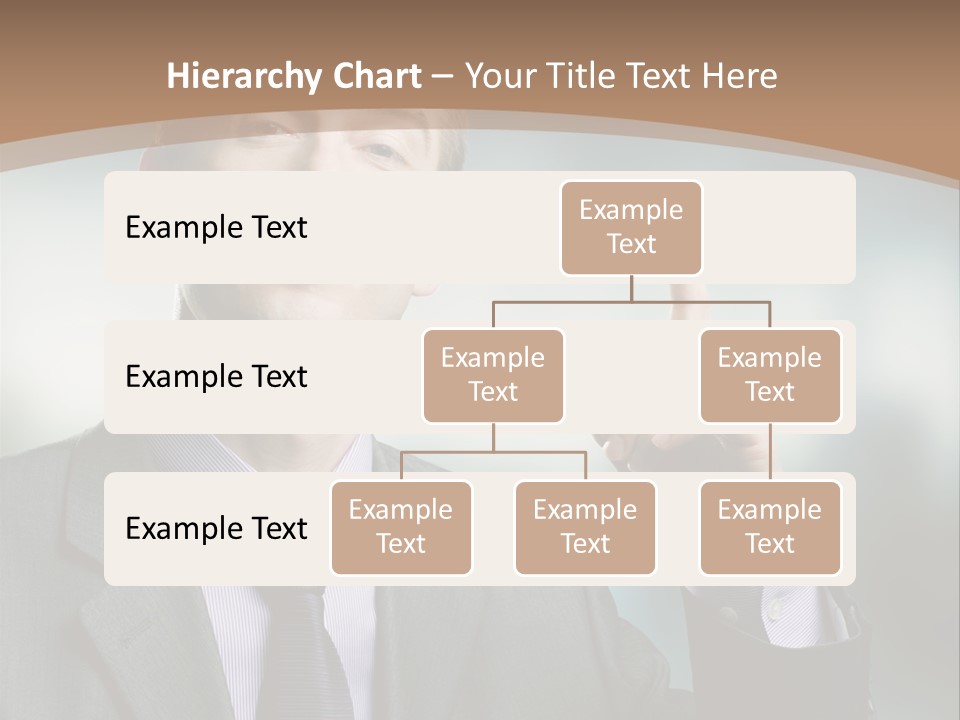 Hierarchy Chart – Your Title Text Here

Example Text

Example Text

Example Text

Example Text

Example Text

Example Text

Example Text

Example Text

Example Text